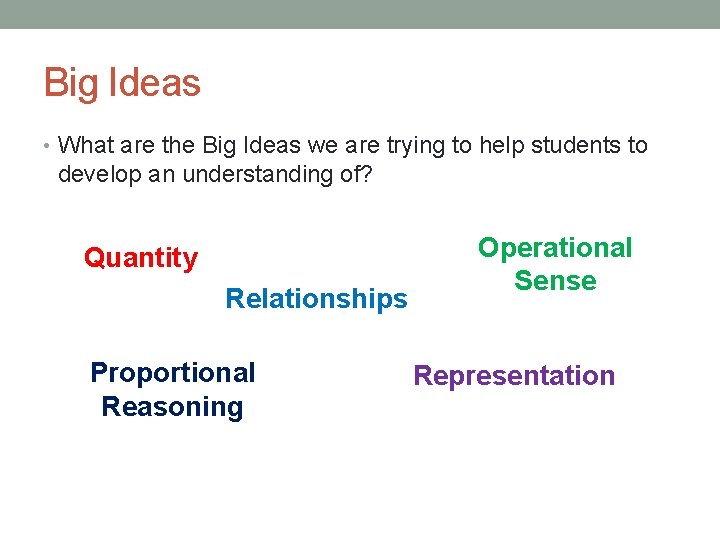 Big Ideas

• What are the Big Ideas we are trying to help students to develop an understanding of?

Quantity

Operational Sense

Relationships

Proportional Reasoning

Representation